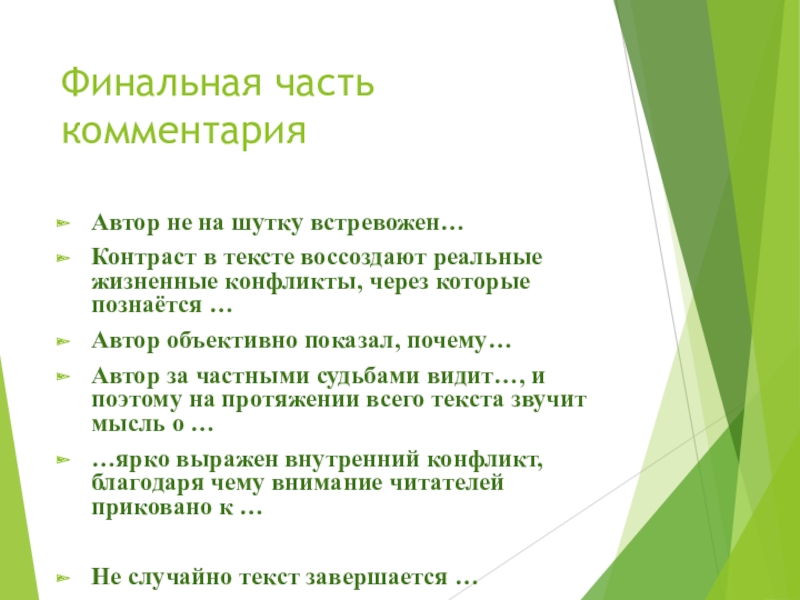 Финальная часть комментария

Автор не на шутку встревожен…

Контраст в тексте воссоздают реальные жизненные конфликты, через которые познаётся …

Автор объективно показал, почему…

Автор за частными судьбами видит…, и поэтому на протяжении всего текста звучит мысль о …

…ярко выражен внутренний конфликт, благодаря чему внимание читателей приковано к …

Не случайно текст завершается …